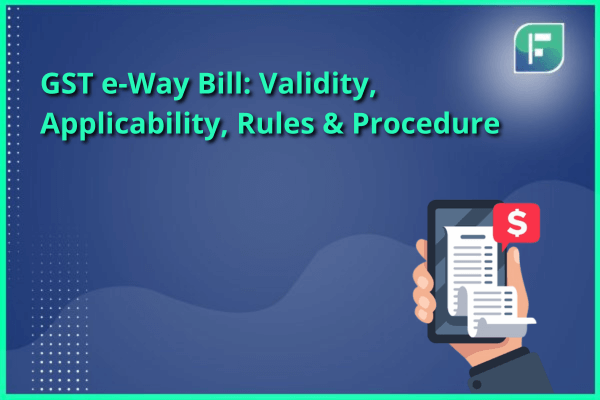 F

GST e-Way Bill: Validity, Applicability, Rules & Procedure

$